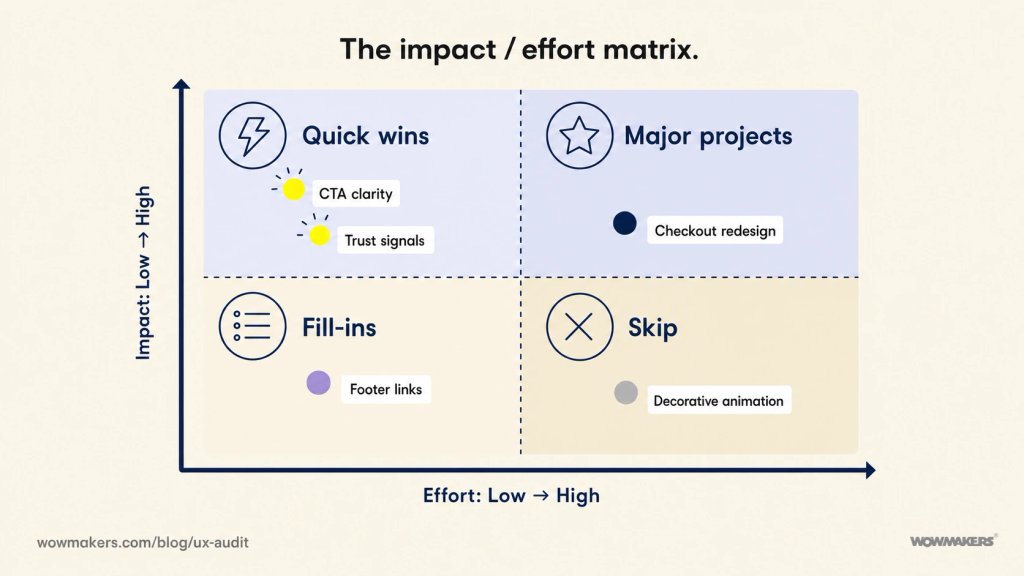 The impact / effort matrix.

Impact: Low → High

Quick wins

CTA clarity

Trust signals

Major projects

Checkout redesign

Fill-ins

Footer links

Skip

Decorative animation

Effort: Low → High

wowmakers.com/blog/ux-audit

WOWMAKERS®